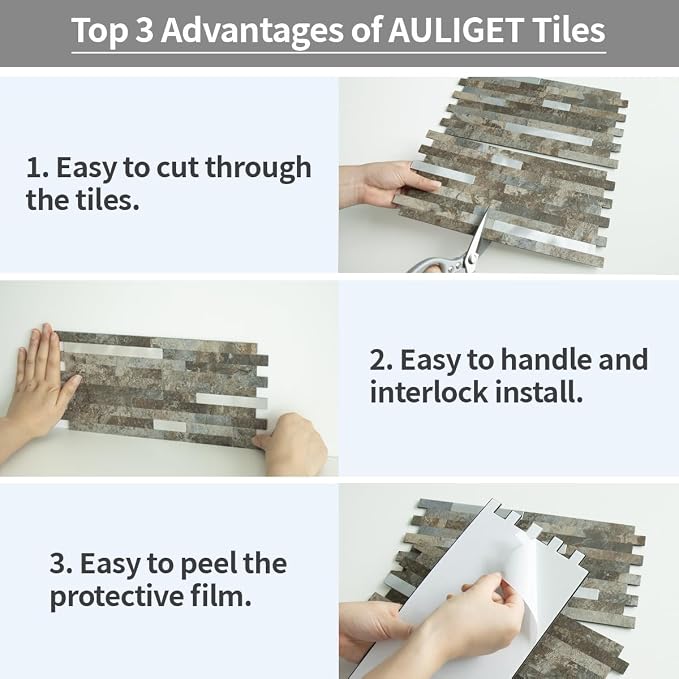 Top 3 Advantages of AULIGET Tiles

1. Easy to cut through the tiles.

2. Easy to handle and interlock install.

3. Easy to peel the protective film.